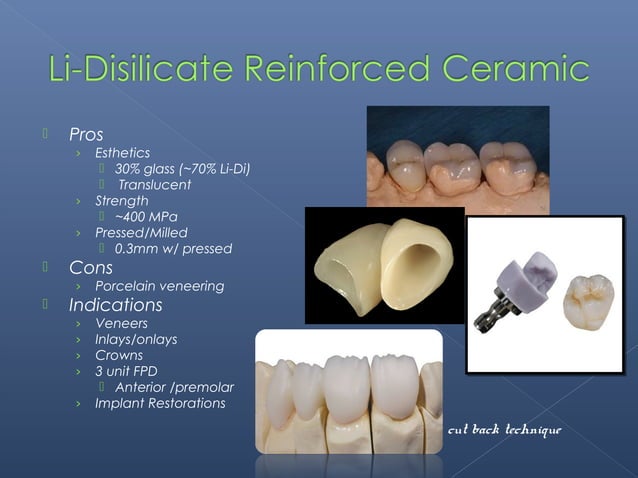 Li-Disilicate Reinforced Ceramic

Pros
› Esthetics
30% glass (~70% Li-Di)
Translucent
› Strength
~400 MPa
› Pressed/Milled
0.3mm w/ pressed

Cons
› Porcelain veneering

Indications
› Veneers
› Inlays/onlays
› Crowns
› 3 unit FPD
Anterior /premolar
› Implant Restorations

cut back technique